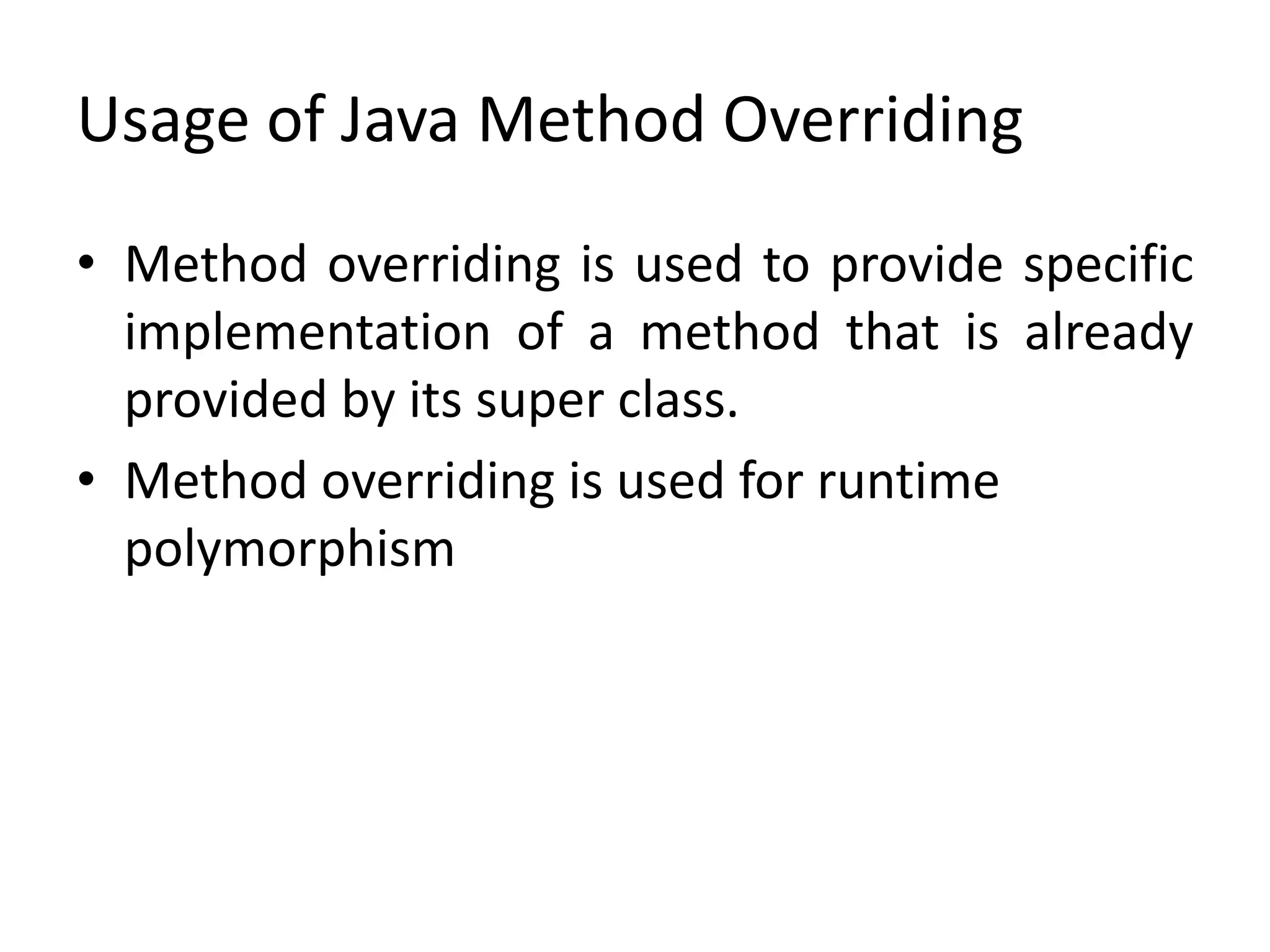 Usage of Java Method Overriding

• Method overriding is used to provide specific implementation of a method that is already provided by its super class.

• Method overriding is used for runtime polymorphism